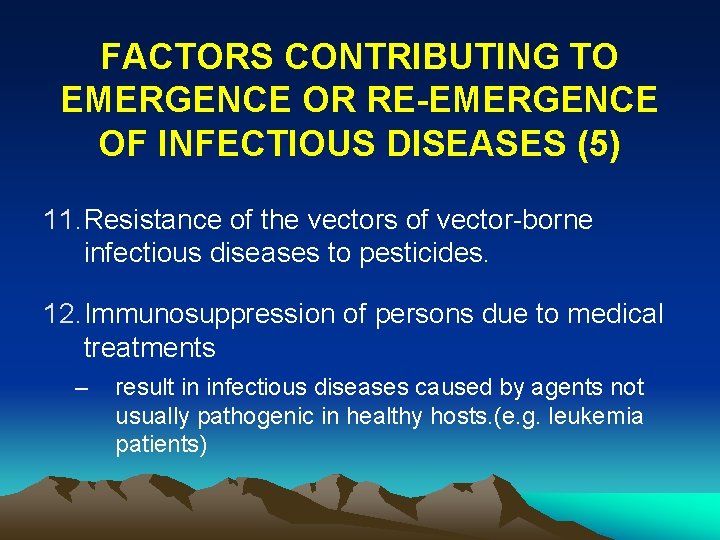 FACTORS CONTRIBUTING TO EMERGENCE OR RE-EMERGENCE OF INFECTIOUS DISEASES (5)

11. Resistance of the vectors of vector-borne infectious diseases to pesticides.

12. Immunosuppression of persons due to medical treatments

– result in infectious diseases caused by agents not usually pathogenic in healthy hosts.(e.g. leukemia patients)